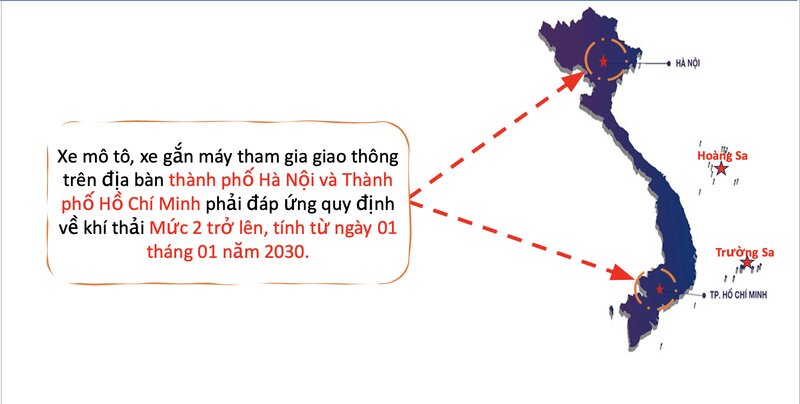 Xe mô tô, xe gắn máy tham gia giao thông trên địa bàn thành phố Hà Nội và Thành phố Hồ Chí Minh phải đáp ứng quy định về khí thải Mức 2 trở lên, tính từ ngày 01 tháng 01 năm 2030.

HÀ NỘI

Hoàng Sa

Trường Sa

TP. HỒ CHÍ MINH